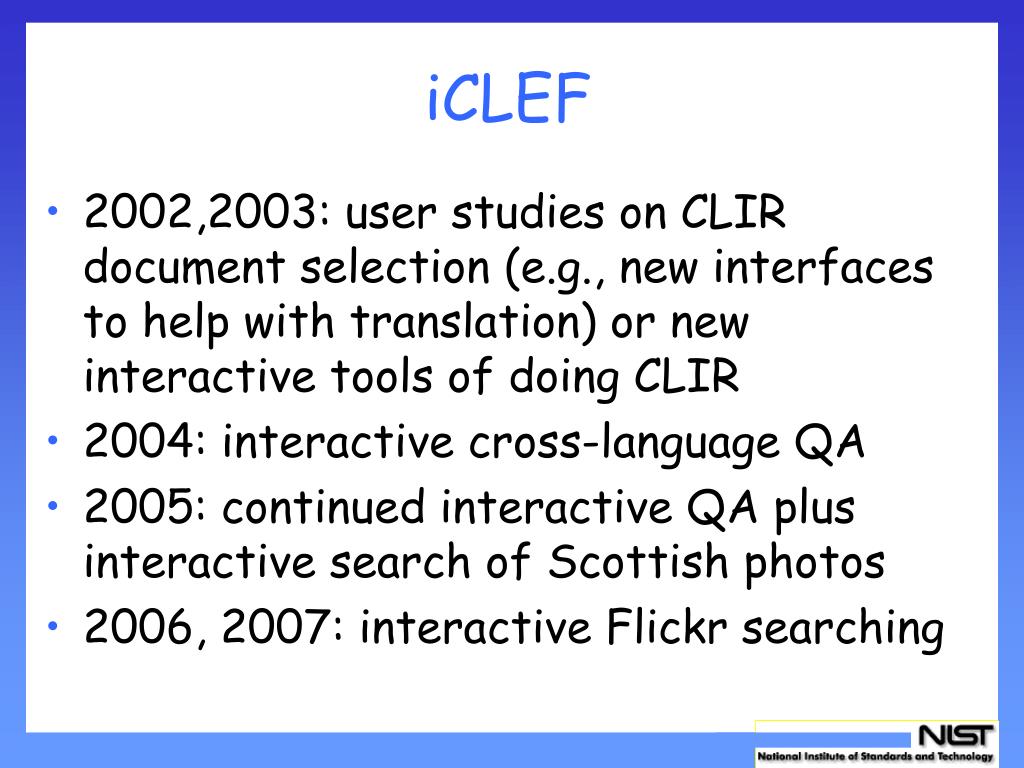 iCLEF

• 2002,2003: user studies on CLIR document selection (e.g., new interfaces to help with translation) or new interactive tools of doing CLIR
• 2004: interactive cross-language QA
• 2005: continued interactive QA plus interactive search of Scottish photos
• 2006, 2007: interactive Flickr searching

NIST
National Institute of Standards and Technology